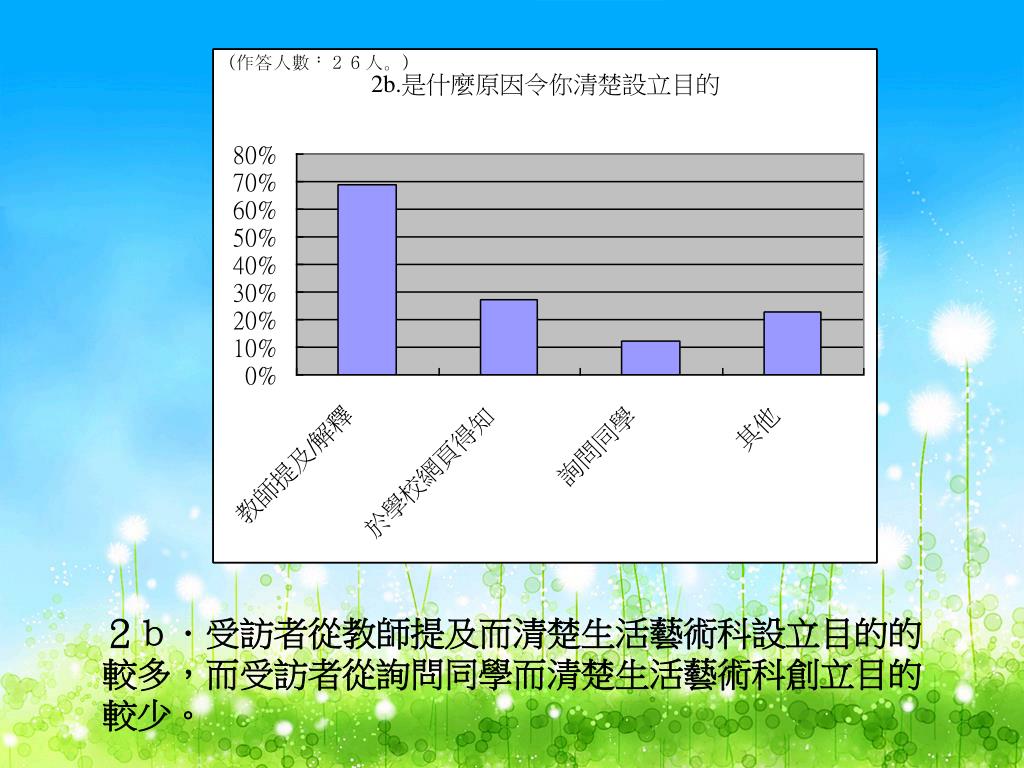 （作答人數：２６人。）

2b.是什麼原因令你清楚設立目的

80%
70%
60%
50%
40%
30%
20%
10%
0%

教師提及/解釋

於學校網頁得知

詢問同學

其他

２ｂ．受訪者從教師提及而清楚生活藝術科設立目的的較多，而受訪者從詢問同學而清楚生活藝術科創立目的較少。